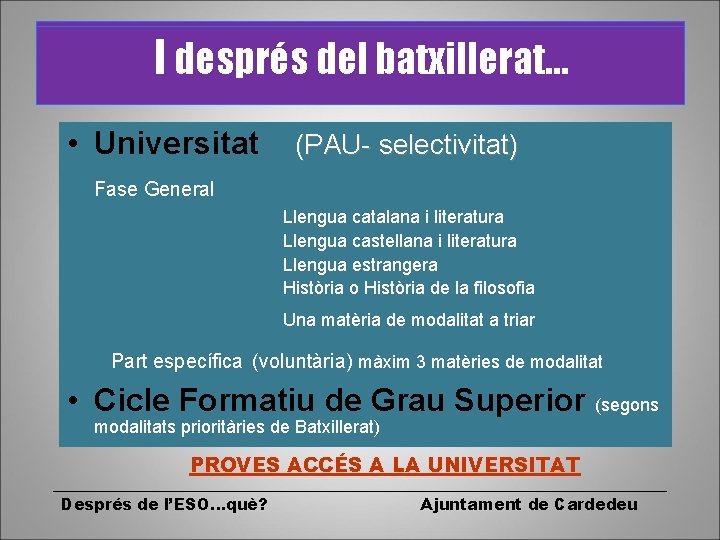 I després del batxillerat...

• Universitat (PAU- selectivitat)

Fase General

Llengua catalana i literatura
Llengua castellana i literatura
Llengua estrangera
Història o Història de la filosofia
Una matèria de modalitat a triar

Part específica (voluntària) màxim 3 matèries de modalitat

• Cicle Formatiu de Grau Superior (segons modalitats prioritàries de Batxillerat)

PROVES ACCÉS A LA UNIVERSITAT

Després de l'ESO...què?

Ajuntament de Cardedeu